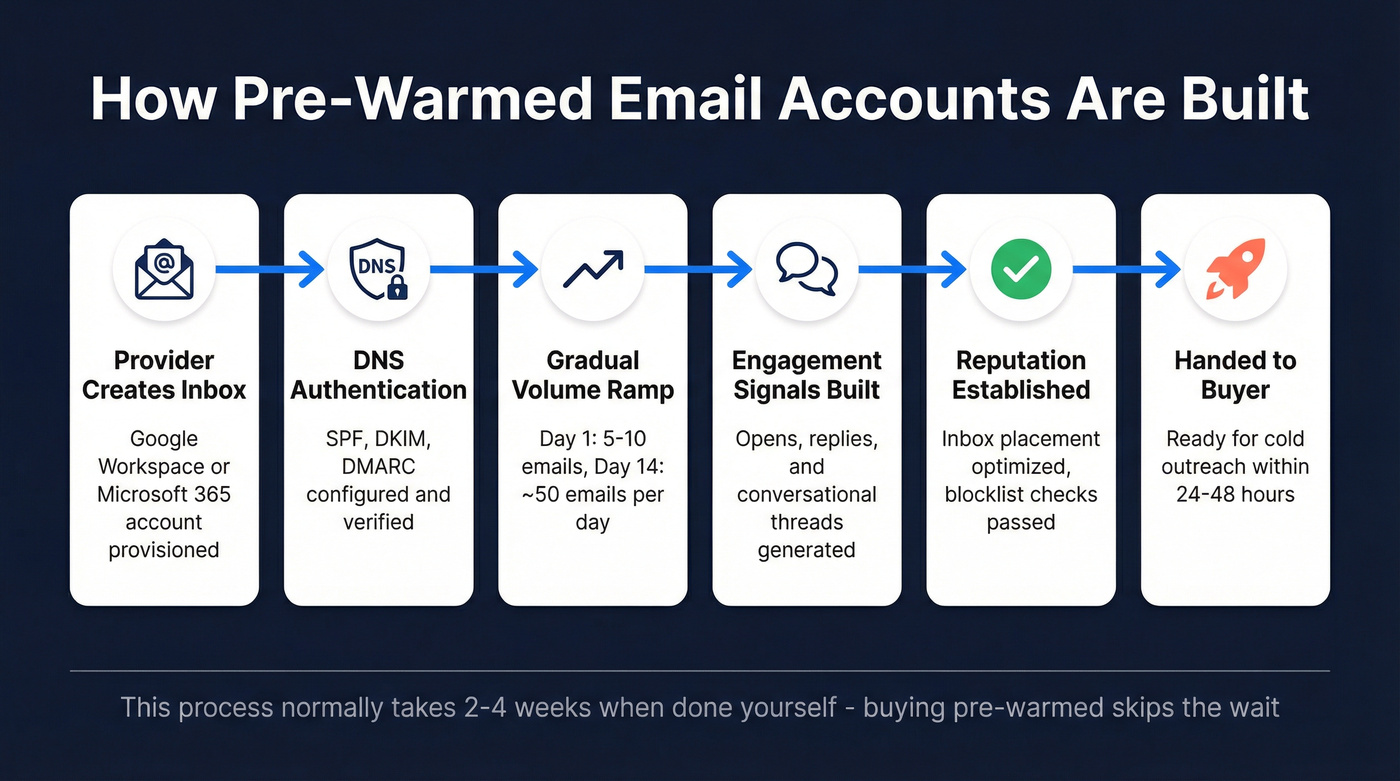 How Pre-Warmed Email Accounts Are Built

@

Provider Creates Inbox

Google Workspace or Microsoft 365 account provisioned

DNS

DNS Authentication

SPF, DKIM, DMARC configured and verified

Gradual Volume Ramp

Day 1: 5-10 emails, Day 14: ~50 emails per day

Engagement Signals Built

Opens, replies, and conversational threads generated

Reputation Established

Inbox placement optimized, blocklist checks passed

Handed to Buyer

Ready for cold outreach within 24-48 hours

This process normally takes 2-4 weeks when done yourself - buying pre-warmed skips the wait